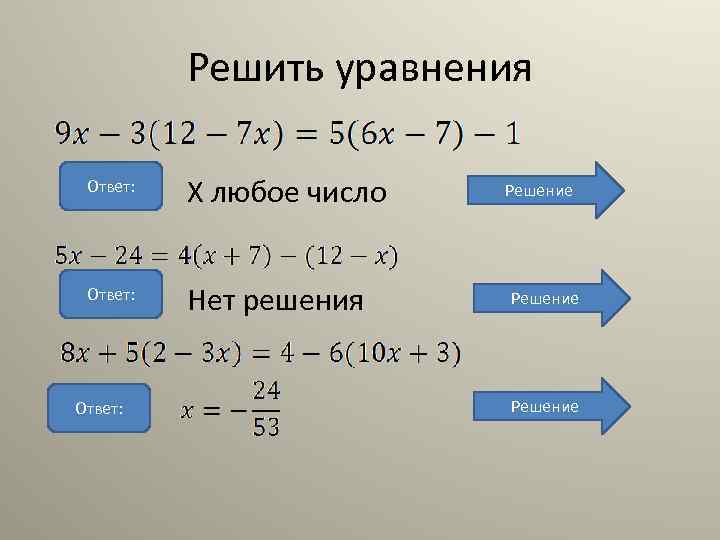 Решить уравнения

$9x - 3(12 - 7x) = 5(6x - 7) - 1$

Ответ:

Х любое число

Решение

$5x - 24 = 4(x + 7) - (12 - x)$

Ответ:

Нет решения

Решение

$8x + 5(2 - 3x) = 4 - 6(10x + 3)$

Ответ:

$x = -\frac{24}{53}$

Решение